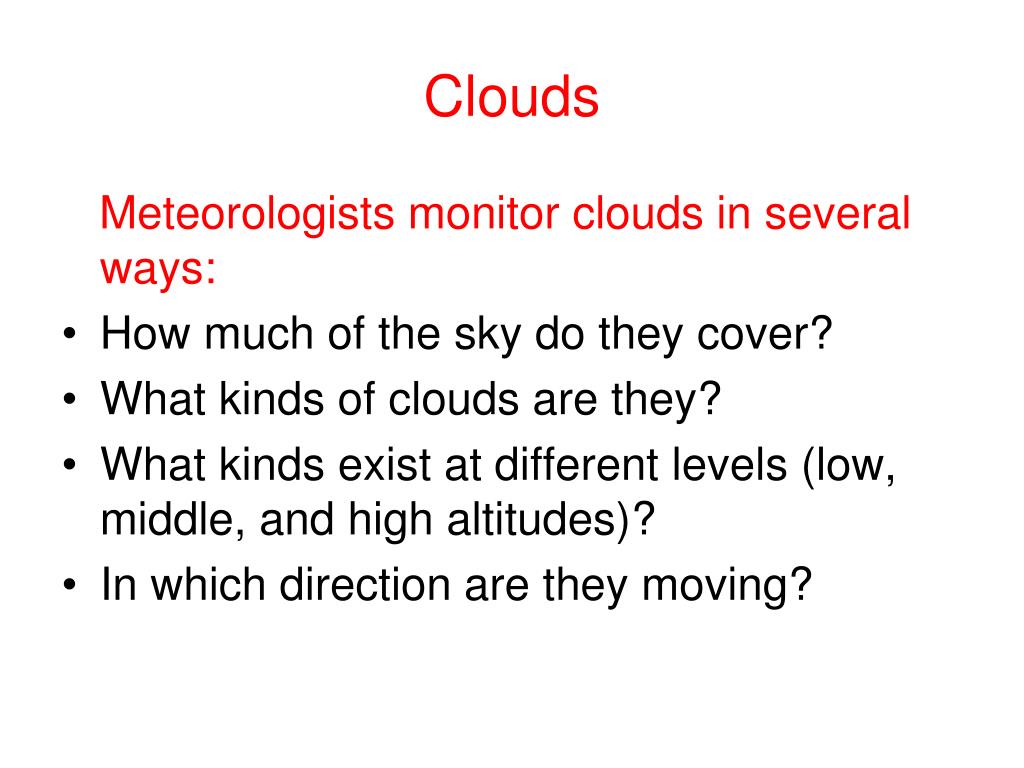 Clouds

Meteorologists monitor clouds in several ways:

• How much of the sky do they cover?
• What kinds of clouds are they?
• What kinds exist at different levels (low, middle, and high altitudes)?
• In which direction are they moving?